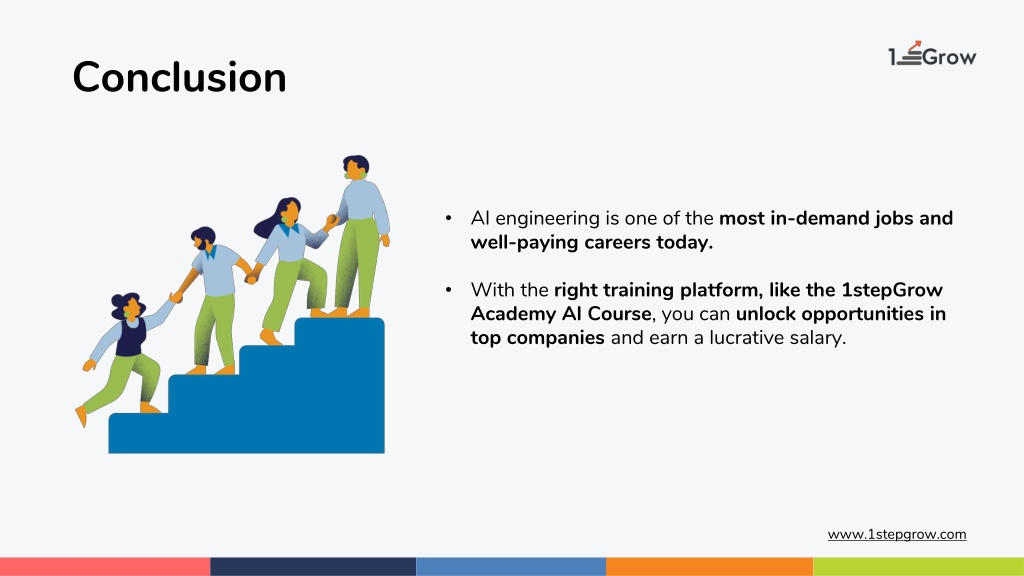 Conclusion

1Grow

• AI engineering is one of the most in-demand jobs and well-paying careers today.

• With the right training platform, like the 1stepGrow Academy AI Course, you can unlock opportunities in top companies and earn a lucrative salary.

www.1stepgrow.com